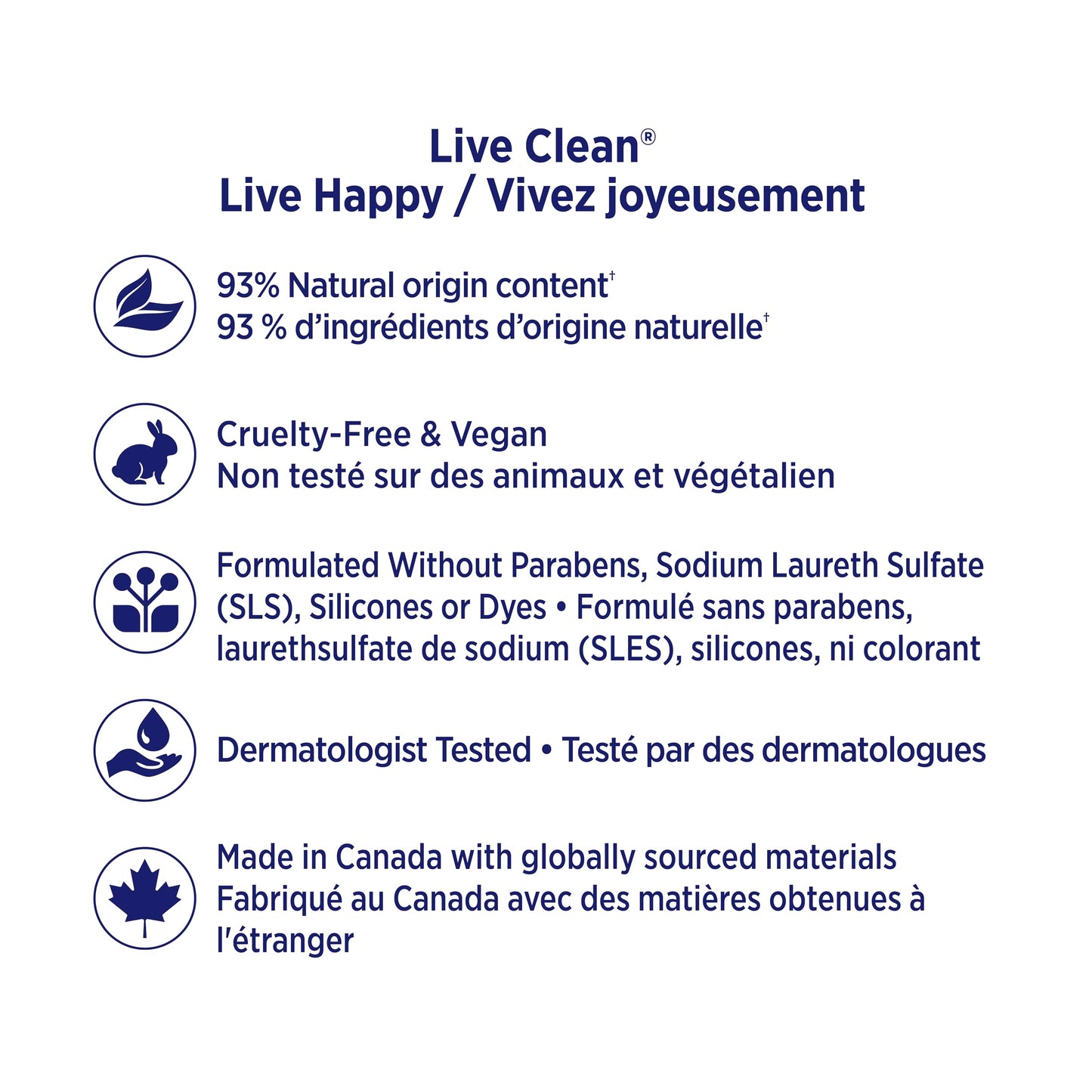 Live Clean®
Live Happy / Vivez joyeusement

93% Natural origin content†
93 % d'ingrédients d'origine naturelle†

Cruelty-Free & Vegan
Non testé sur des animaux et végétalien

Formulated Without Parabens, Sodium Laureth Sulfate (SLS), Silicones or Dyes • Formulé sans parabens, laurethsulfate de sodium (SLES), silicones, ni colorant

Dermatologist Tested • Testé par des dermatologues

Made in Canada with globally sourced materials
Fabriqué au Canada avec des matières obtenues à l'étranger